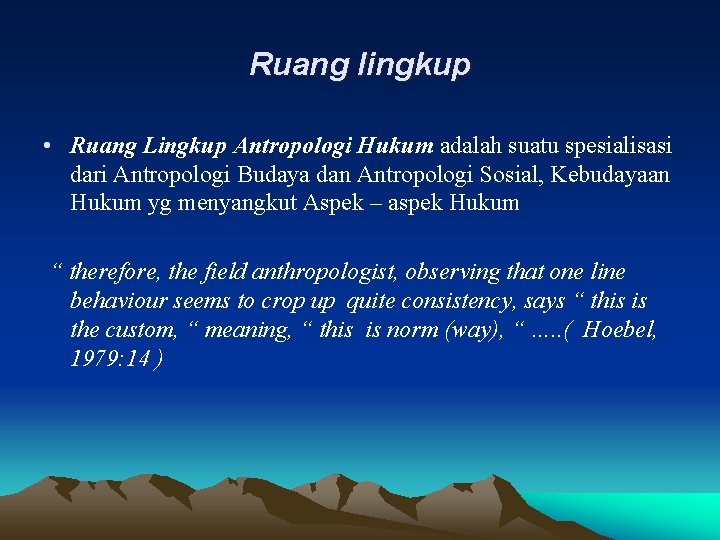 Ruang lingkup

• Ruang Lingkup Antropologi Hukum adalah suatu spesialisasi dari Antropologi Budaya dan Antropologi Sosial, Kebudayaan Hukum yg menyangkut Aspek – aspek Hukum

“ therefore, the field anthropologist, observing that one line behaviour seems to crop up quite consistency, says “ this is the custom, “ meaning, “ this is norm (way), “ .....( Hoebel, 1979:14 )